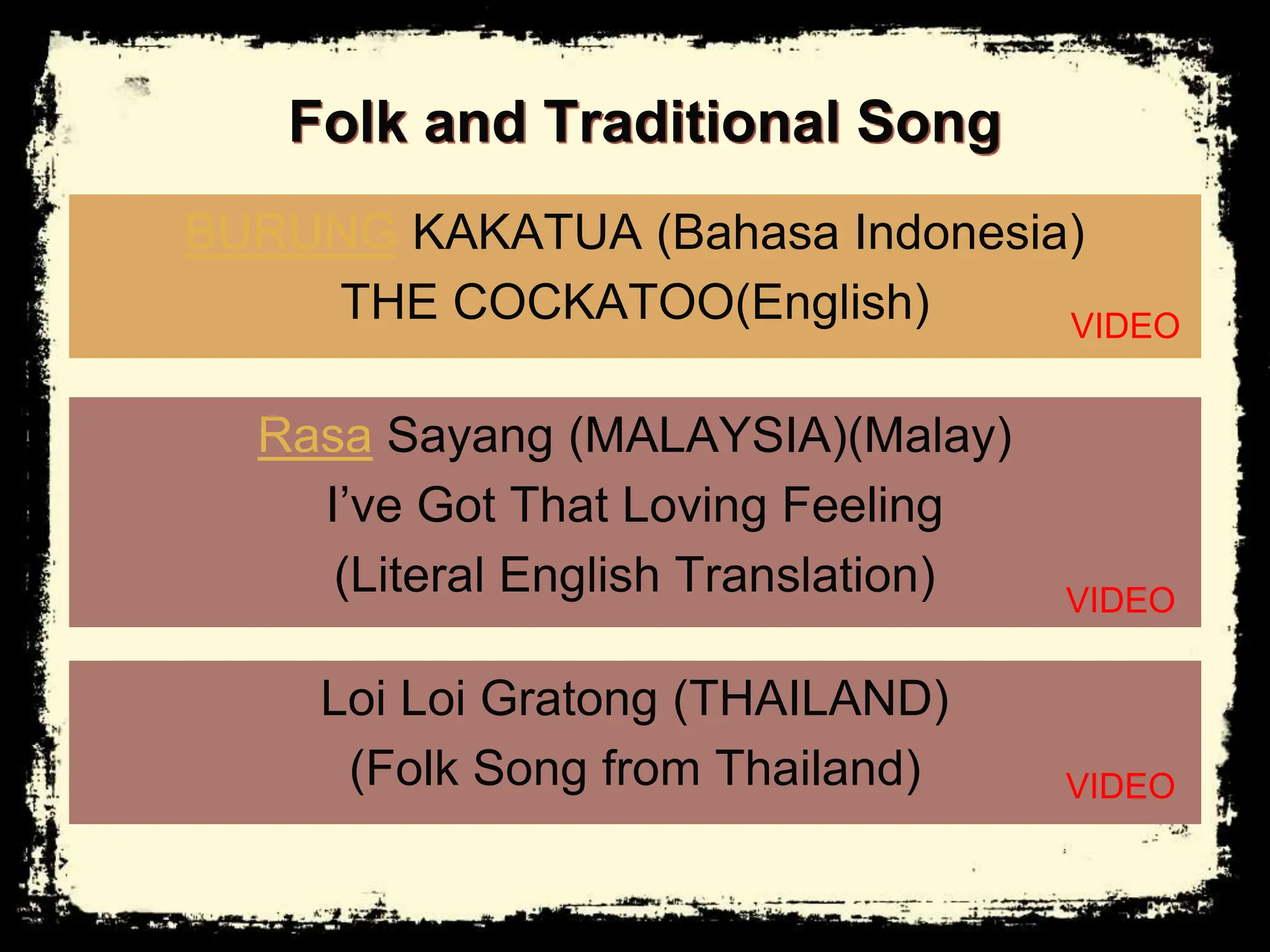 Folk and Traditional Song

BURUNG KAKATUA (Bahasa Indonesia)
THE COCKATOO(English)
VIDEO

Rasa Sayang (MALAYSIA)(Malay)
I've Got That Loving Feeling
(Literal English Translation)
VIDEO

Loi Loi Gratong (THAILAND)
(Folk Song from Thailand)
VIDEO